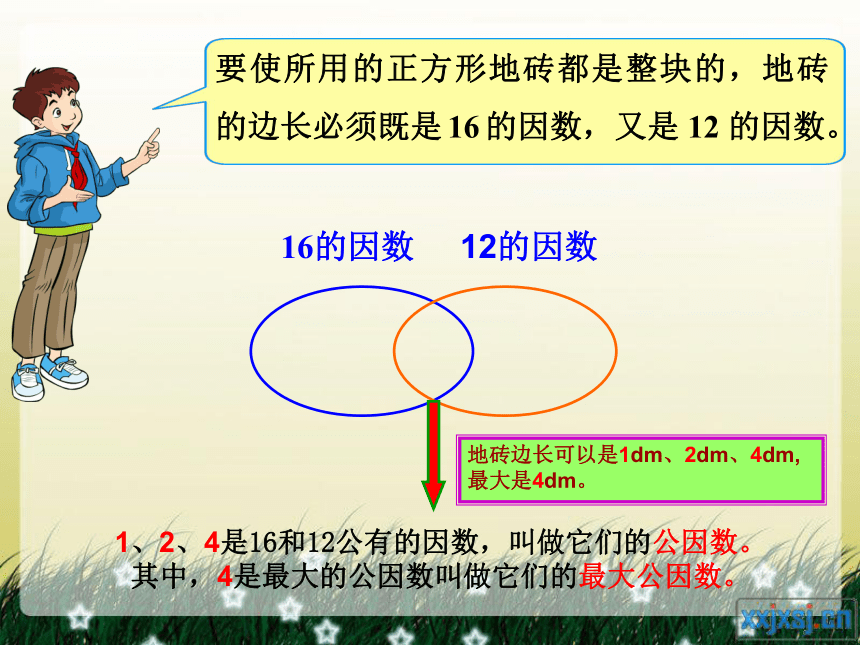 要使所用的正方形地砖都是整块的，地砖的边长必须既是 16 的因数，又是 12 的因数。

16的因数 12的因数

地砖边长可以是1dm、2dm、4dm，最大是4dm。

1、2、4是16和12公有的因数，叫做它们的公因数。
其中，4是最大的公因数叫做它们的最大公因数。

xxjxsj.cn